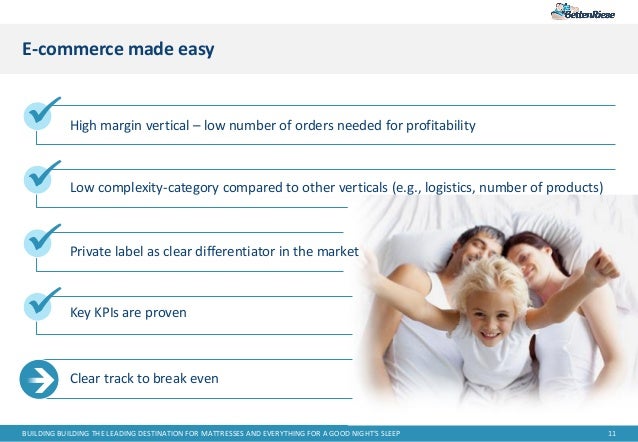 BettenRiese

E-commerce made easy

High margin vertical – low number of orders needed for profitability

Low complexity-category compared to other verticals (e.g., logistics, number of products)

Private label as clear differentiator in the market

Key KPIs are proven

Clear track to break even

BUILDING BUILDING THE LEADING DESTINATION FOR MATTRESSES AND EVERYTHING FOR A GOOD NIGHT'S SLEEP

11